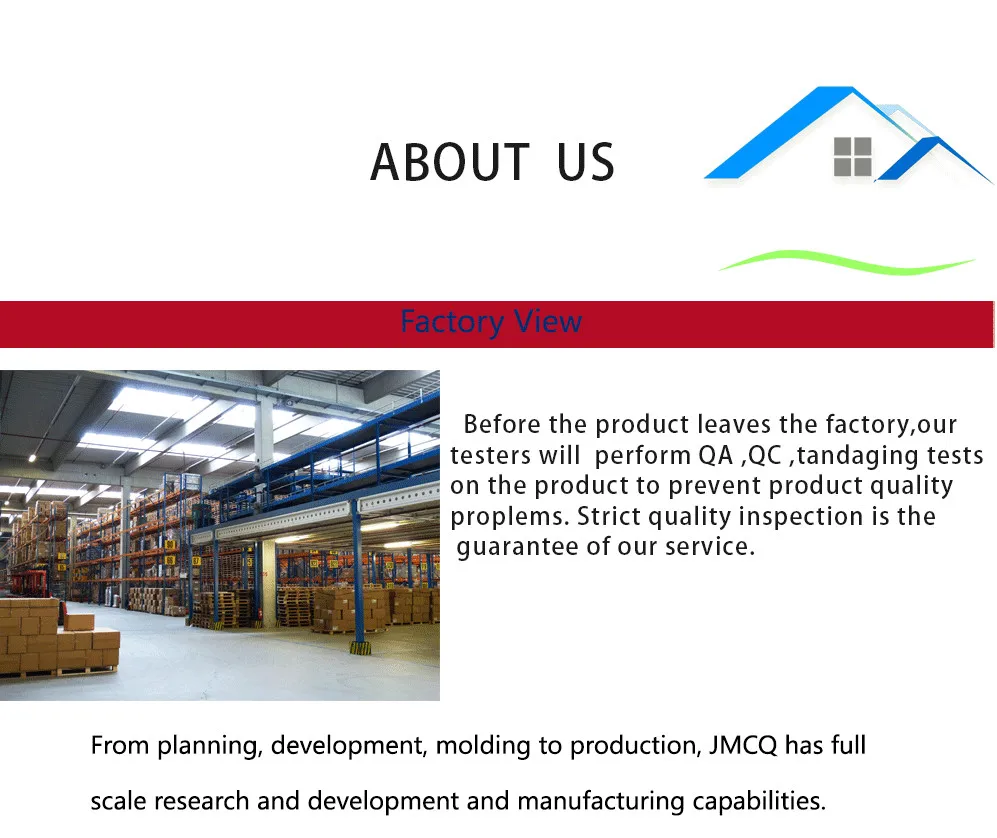 ABOUT US

Factory View

Before the product leaves the factory,our testers will perform QA ,QC ,tandaging tests on the product to prevent product quality proplems. Strict quality inspection is the guarantee of our service.

From planning, development, molding to production, JMCQ has full scale research and development and manufacturing capabilities.